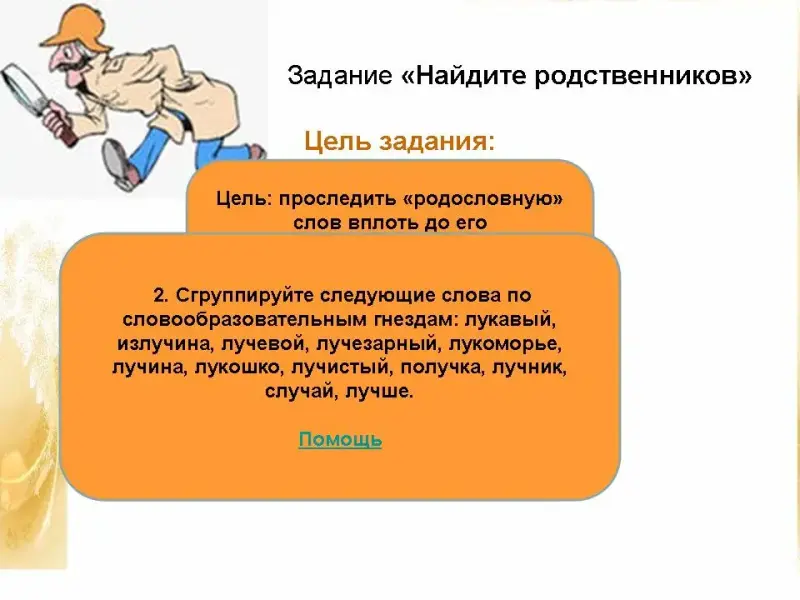 Задание «Найдите родственников»

Цель задания:

Цель: проследить «родословную» слов вплоть до его

2. Сгруппируйте следующие слова по словообразовательным гнездам: лукавый, излучина, лучевой, лучезарный, лукоморье, лучина, лукошко, лучистый, получка, лучник, случай, лучше.

Помощь